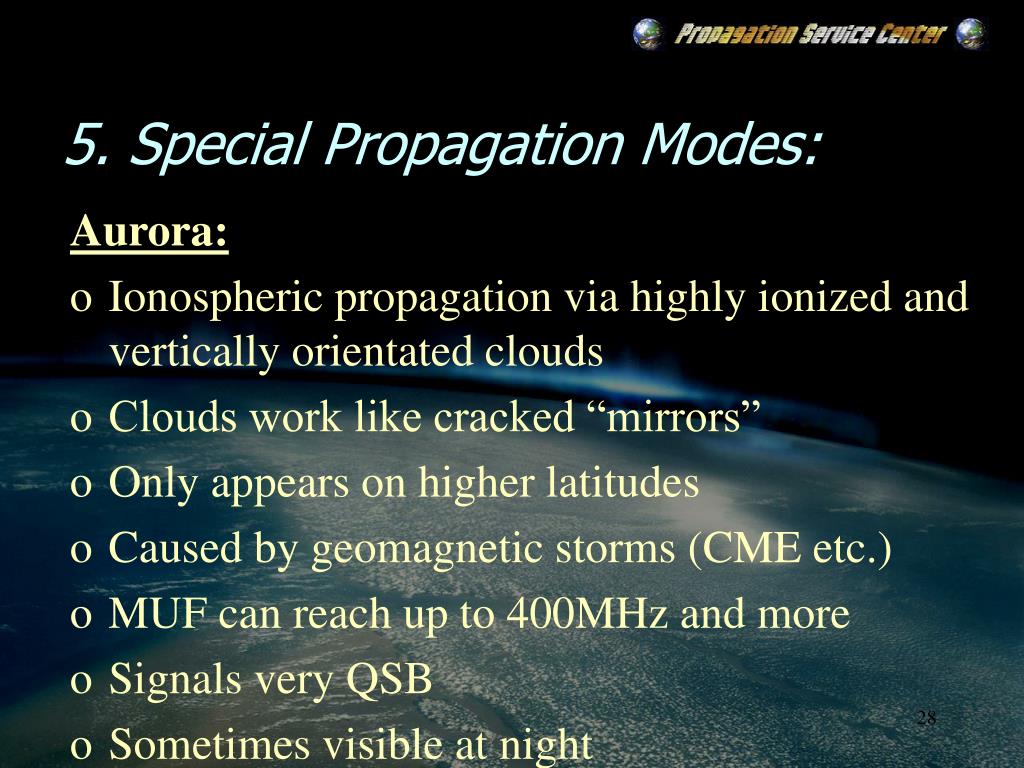 Propagation Service Center

5. Special Propagation Modes:

Aurora:

o Ionospheric propagation via highly ionized and vertically orientated clouds

o Clouds work like cracked “mirrors”

o Only appears on higher latitudes

o Caused by geomagnetic storms (CME etc.)

o MUF can reach up to 400MHz and more

o Signals very QSB

o Sometimes visible at night

28